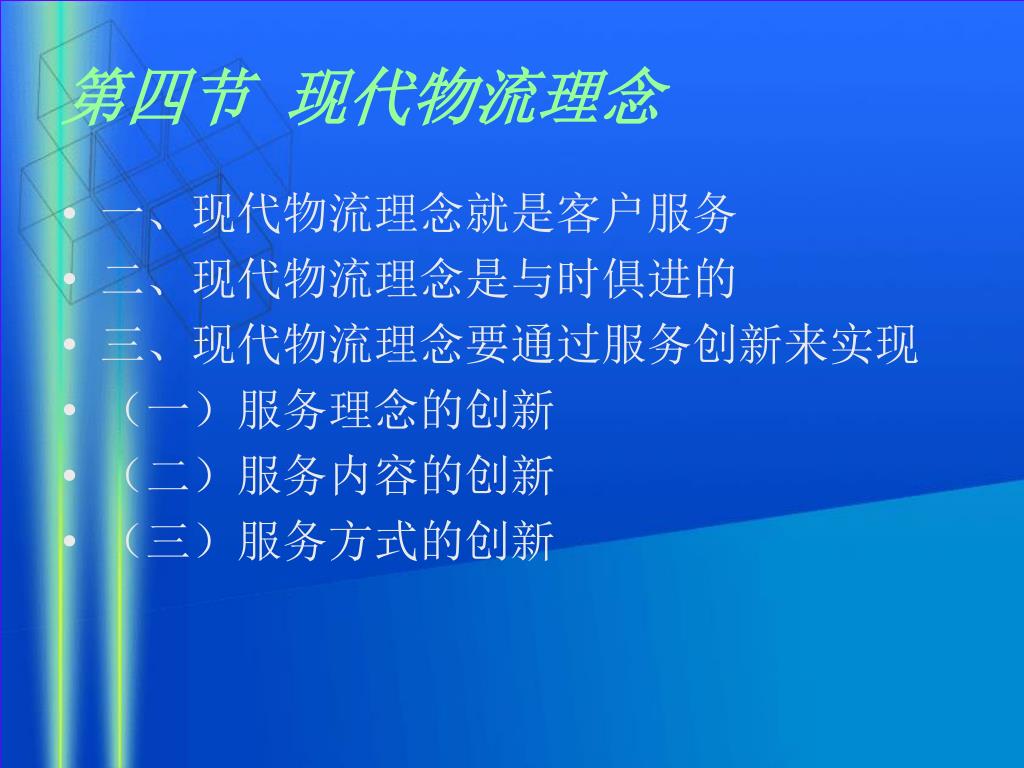 第四节 现代物流理念

• 一、现代物流理念就是客户服务
• 二、现代物流理念是与时俱进的
• 三、现代物流理念要通过服务创新来实现
• （一）服务理念的创新
• （二）服务内容的创新
• （三）服务方式的创新